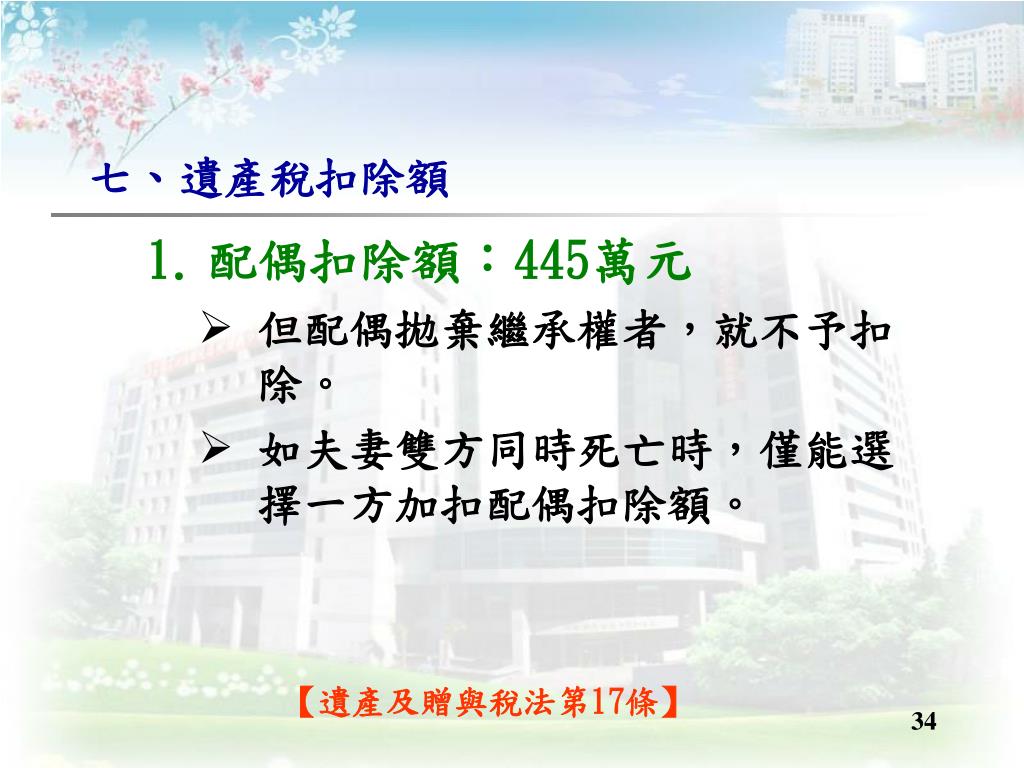 七、遺產稅扣除額

1. 配偶扣除額：445萬元

➢ 但配偶拋棄繼承權者，就不予扣除。

➢ 如夫妻雙方同時死亡時，僅能選擇一方加扣配偶扣除額。

【遺產及贈與稅法第17條】

34